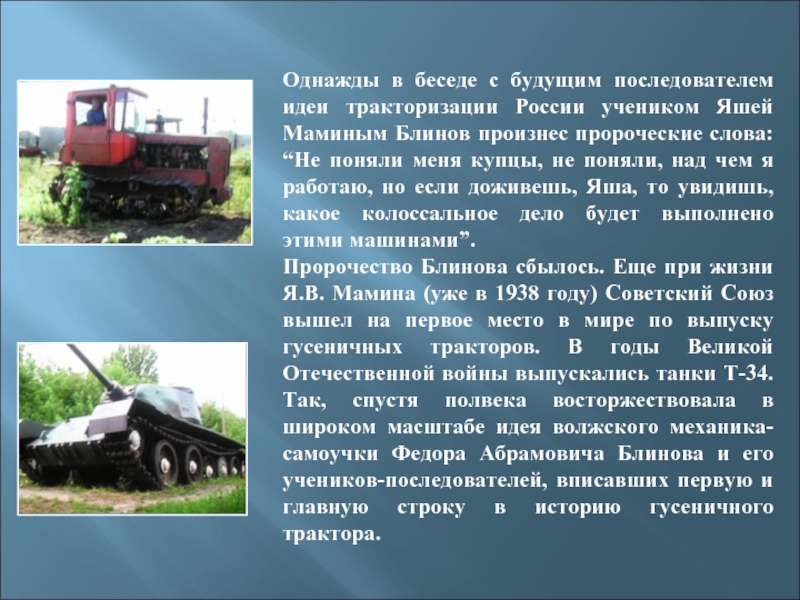 Однажды в беседе с будущим последователем идеи тракторизации России учеником Яшей Маминым Блинов произнес пророческие слова: “Не поняли меня купцы, не поняли, над чем я работаю, но если доживешь, Яша, то увидишь, какое колоссальное дело будет выполнено этими машинами”.
Пророчество Блинова сбылось. Еще при жизни Я.В. Мамина (уже в 1938 году) Советский Союз вышел на первое место в мире по выпуску гусеничных тракторов. В годы Великой Отечественной войны выпускались танки Т-34. Так, спустя полвека восторжествовала в широком масштабе идея волжского механика-самоучки Федора Абрамовича Блинова и его учеников-последователей, вписавших первую и главную строку в историю гусеничного трактора.